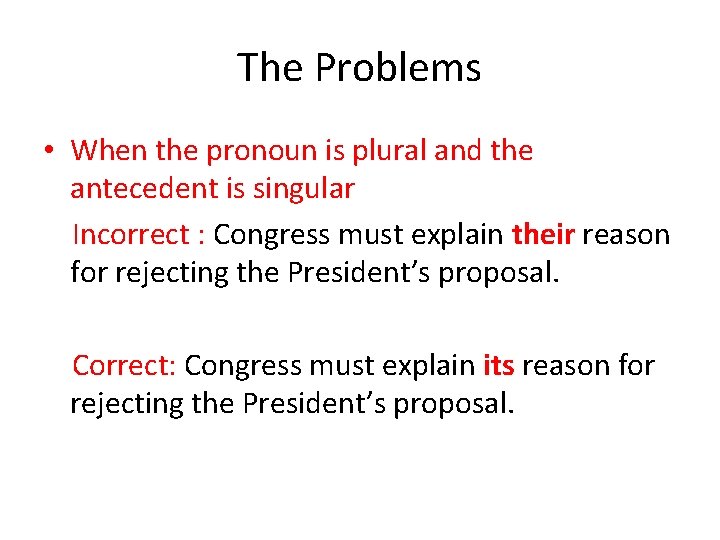 The Problems

• When the pronoun is plural and the antecedent is singular

Incorrect : Congress must explain their reason for rejecting the President's proposal.

Correct: Congress must explain its reason for rejecting the President's proposal.